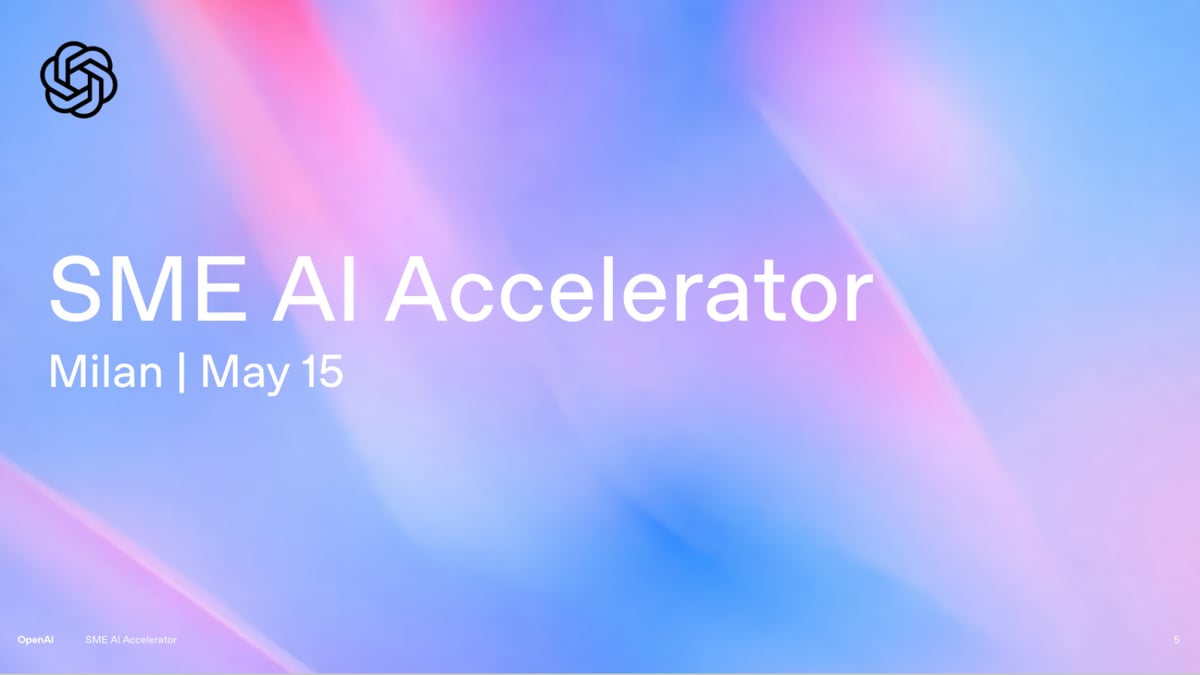 SME AI Accelerator

Milan | May 15

OpenAI SME AI Accelerator 5